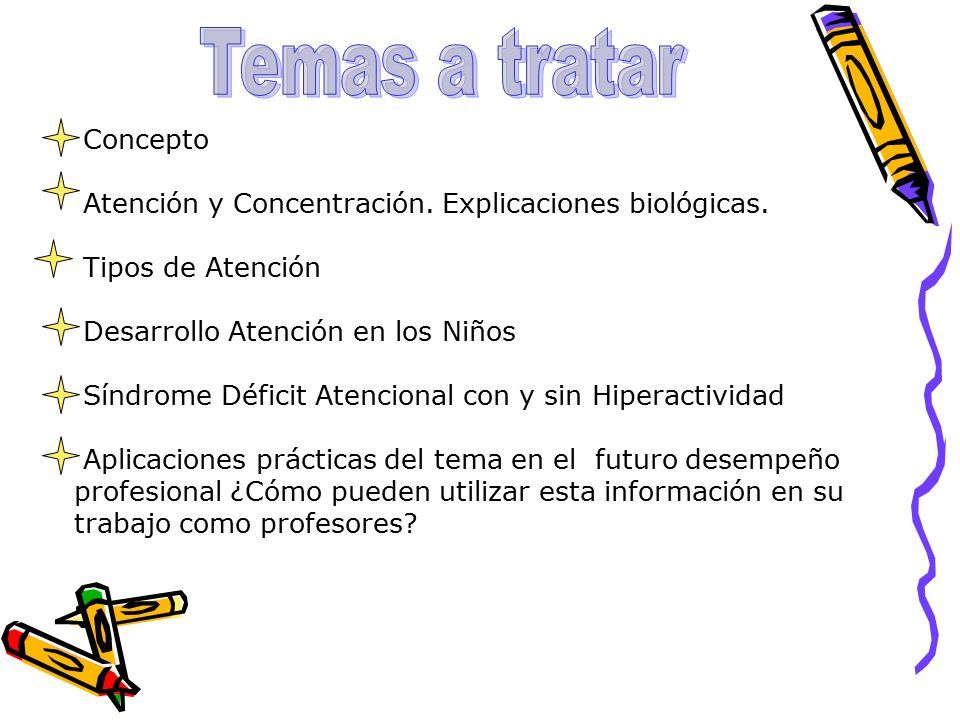 Temas a tratar

Concepto

Atención y Concentración. Explicaciones biológicas.

Tipos de Atención

Desarrollo Atención en los Niños

Síndrome Déficit Atencional con y sin Hiperactividad

Aplicaciones prácticas del tema en el futuro desempeño profesional ¿Cómo pueden utilizar esta información en su trabajo como profesores?